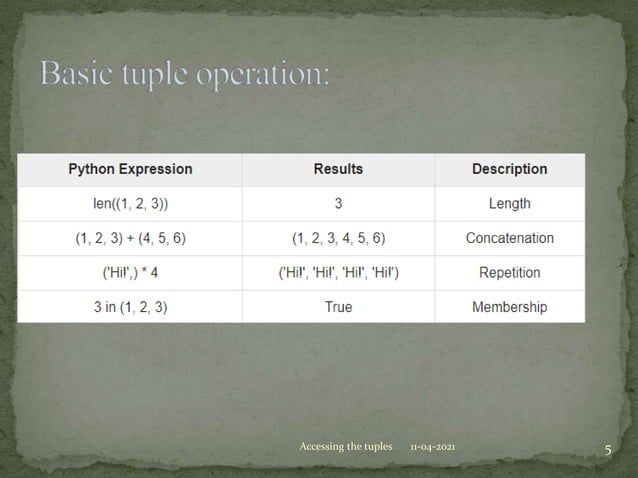 Basic tuple operation:

| Python Expression | Results | Description |
|---|---|---|
| len((1, 2, 3)) | 3 | Length |
| (1, 2, 3) + (4, 5, 6) | (1, 2, 3, 4, 5, 6) | Concatenation |
| ('Hi!',) * 4 | ('Hi!', 'Hi!', 'Hi!', 'Hi!') | Repetition |
| 3 in (1, 2, 3) | True | Membership |

Accessing the tuples 11-04-2021 5